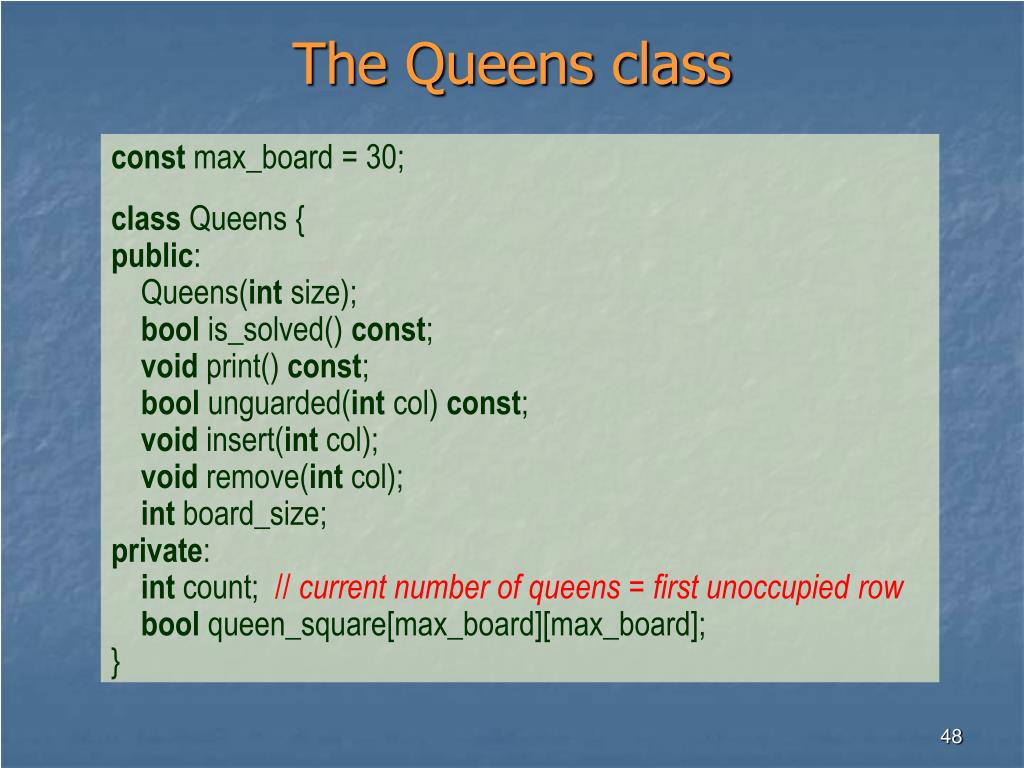 The Queens class

const max_board = 30;

class Queens {
public:
Queens(int size);
bool is_solved() const;
void print() const;
bool unguarded(int col) const;
void insert(int col);
void remove(int col);
int board_size;
private:
int count; // current number of queens = first unoccupied row
bool queen_square[max_board][max_board];
}

48